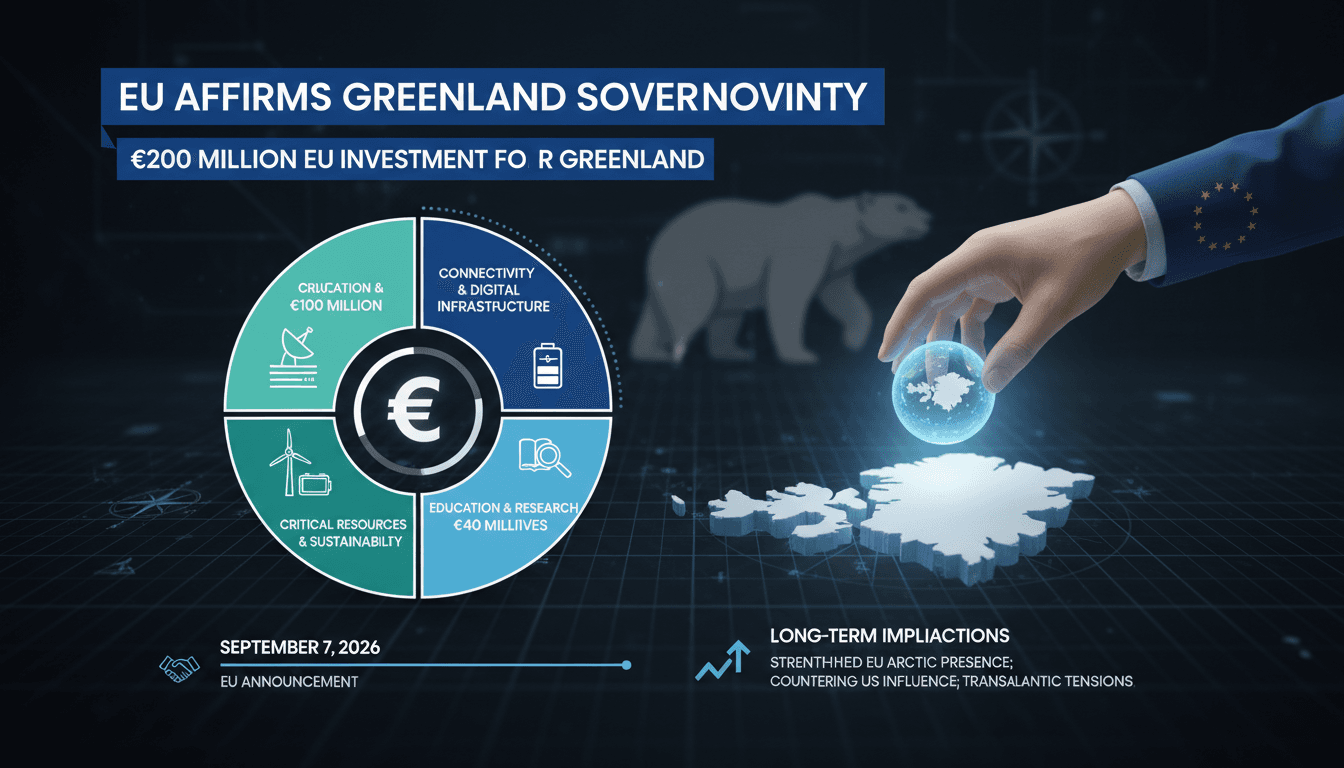 EU AFFIRMS GREENLAND SOVERNOVINTY

€200 MILLION EU INVESTMENT FO R GREENLAND

CRLUCATION & €100 MILLION

CONNECTIVITY & DIGITAL INFRASTUCTURE

€

CRITICAL RESOURCES & SUSTAINABILTY

EDUCATION & RESEARCH €40 MILLIIVES

SEPTEMBER 7, 2026

EU ANNOUNCEMENT

LONG-TERM IMPLIACTIONS

STRENTHHED EU ARCTIC PRESENCE; COUNTERING US INFLUENCE; TRANSALANTIC TENSIONS